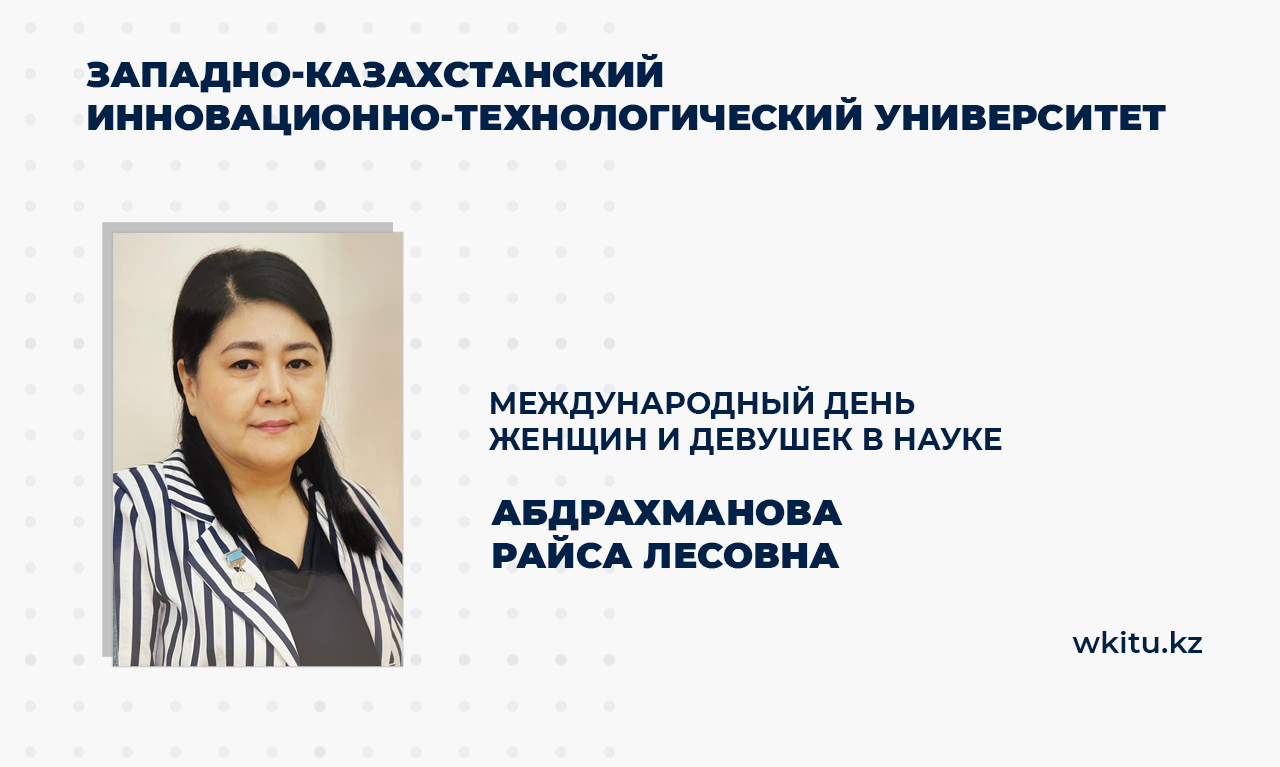 ЗАПАДНО-КАЗАХСТАНСКИЙ ИННОВАЦИОННО-ТЕХНОЛОГИЧЕСКИЙ УНИВЕРСИТЕТ

МЕЖДУНАРОДНЫЙ ДЕНЬ ЖЕНЩИН И ДЕВУШЕК В НАУКЕ

АБДРАХМАНОВА РАЙСА ЛЕСОВНА

wkitu.kz